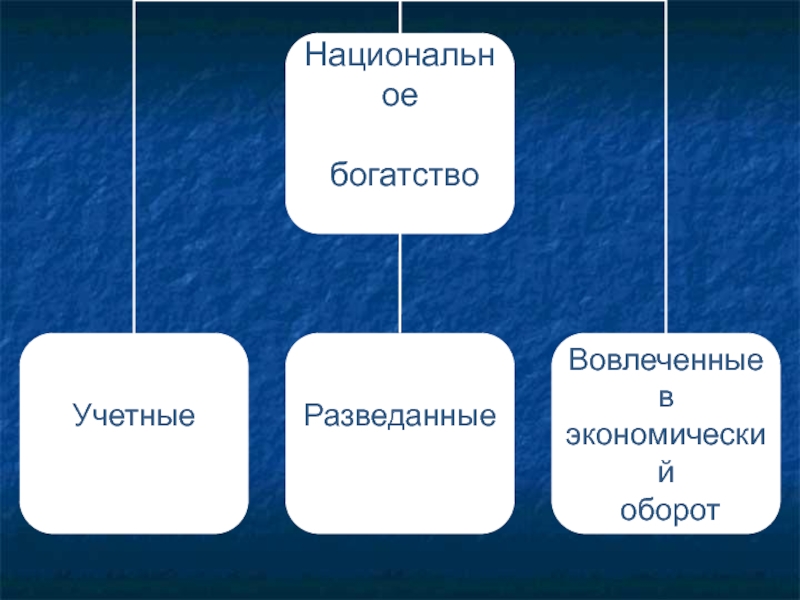 Национальное богатство

Учетные

Разведанные

Вовлеченные в экономический оборот